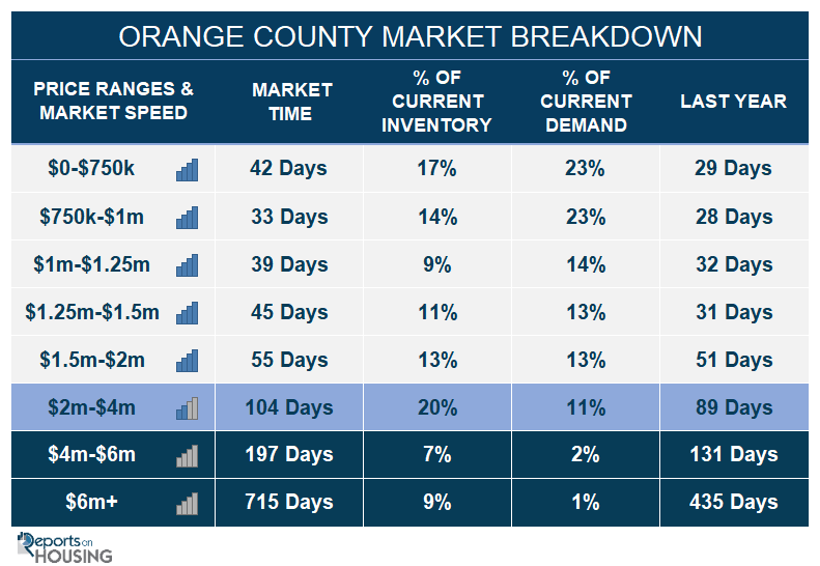 ORANGE COUNTY MARKET BREAKDOWN

| PRICE RANGES & MARKET SPEED | MARKET TIME | % OF CURRENT INVENTORY | % OF CURRENT DEMAND | LAST YEAR |
|---|---|---|---|---|
| \$0-\$750k | 42 Days | 17% | 23% | 29 Days |
| \$750k-\$1m | 33 Days | 14% | 23% | 28 Days |
| \$1m-\$1.25m | 39 Days | 9% | 14% | 32 Days |
| \$1.25m-\$1.5m | 45 Days | 11% | 13% | 31 Days |
| \$1.5m-\$2m | 55 Days | 13% | 13% | 51 Days |
| \$2m-\$4m | 104 Days | 20% | 11% | 89 Days |
| \$4m-\$6m | 197 Days | 7% | 2% | 131 Days |
| \$6m+ | 715 Days | 9% | 1% | 435 Days |

Reports on HOUSING